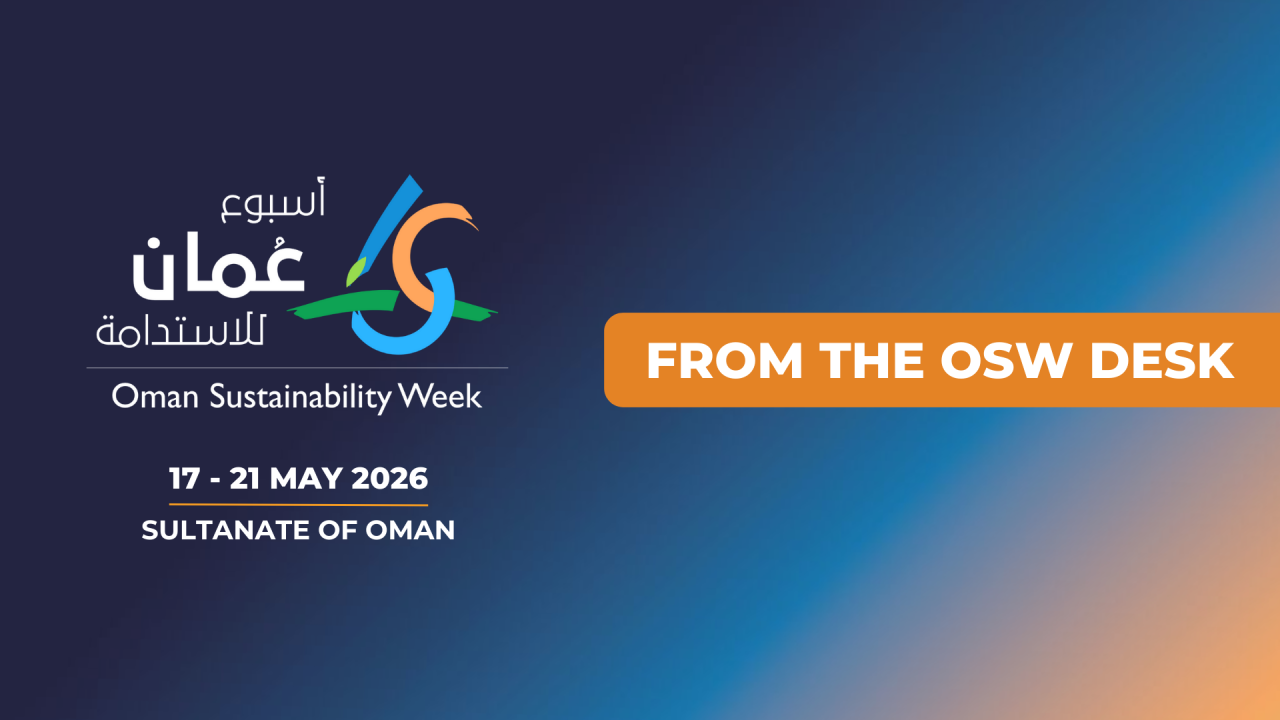 أسبوع
عُمان
للاستدامة
Oman Sustainability Week

17 - 21 MAY 2026
SULTANATE OF OMAN

FROM THE OSW DESK